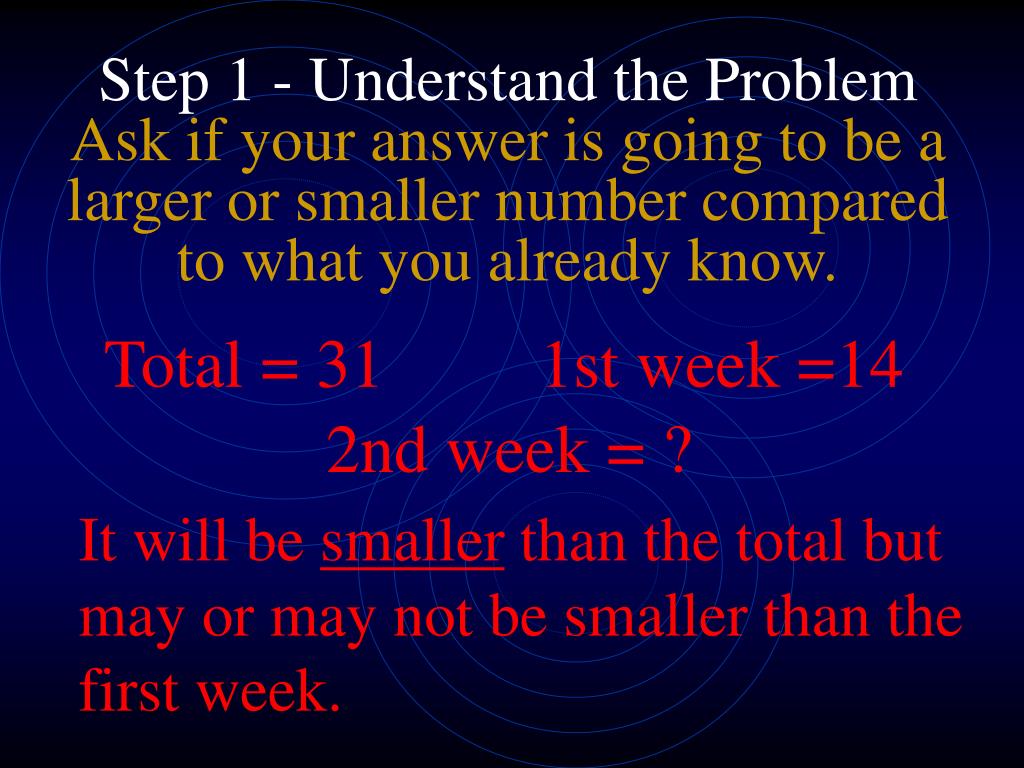 Step 1 - Understand the Problem

Ask if your answer is going to be a larger or smaller number compared to what you already know.

Total = 31 1st week =14

2nd week = ?

It will be smaller than the total but may or may not be smaller than the first week.